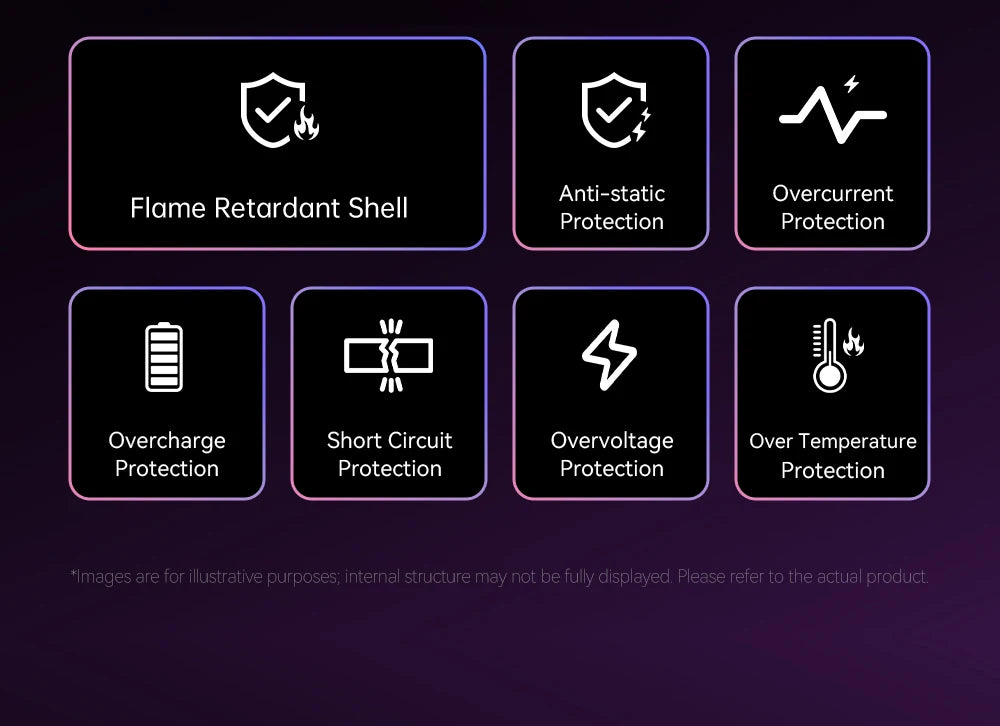 Flame Retardant Shell

Anti-static Protection

Overcurrent Protection

Overcharge Protection

Short Circuit Protection

Overvoltage Protection

Over Temperature Protection

*Images are for illustrative purposes; internal structure may not be fully displayed. Please refer to the actual product.